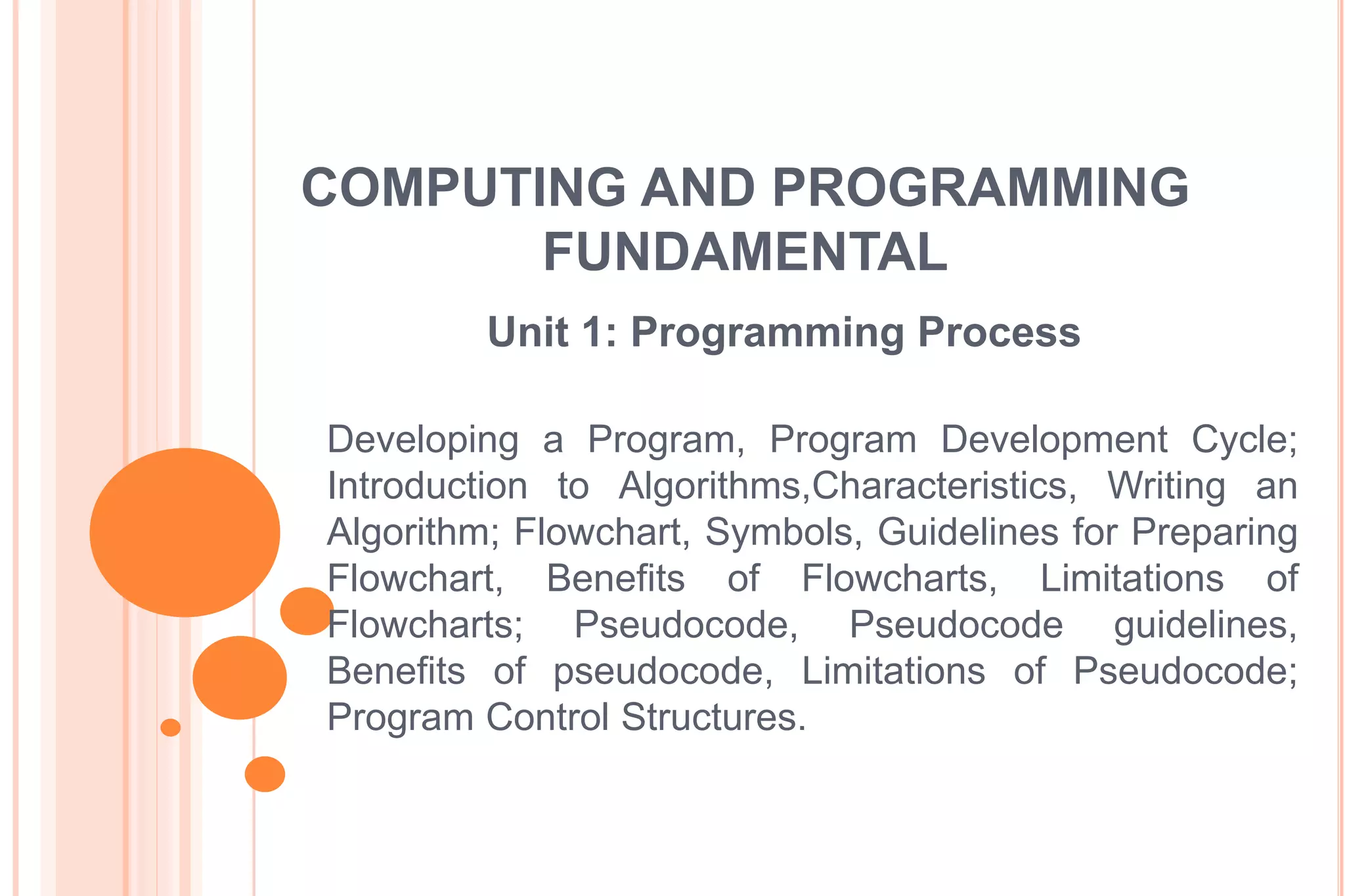 COMPUTING AND PROGRAMMING FUNDAMENTAL

Unit 1: Programming Process

Developing a Program, Program Development Cycle; Introduction to Algorithms,Characteristics, Writing an Algorithm; Flowchart, Symbols, Guidelines for Preparing Flowchart, Benefits of Flowcharts, Limitations of Flowcharts; Pseudocode, Pseudocode guidelines, Benefits of pseudocode, Limitations of Pseudocode; Program Control Structures.